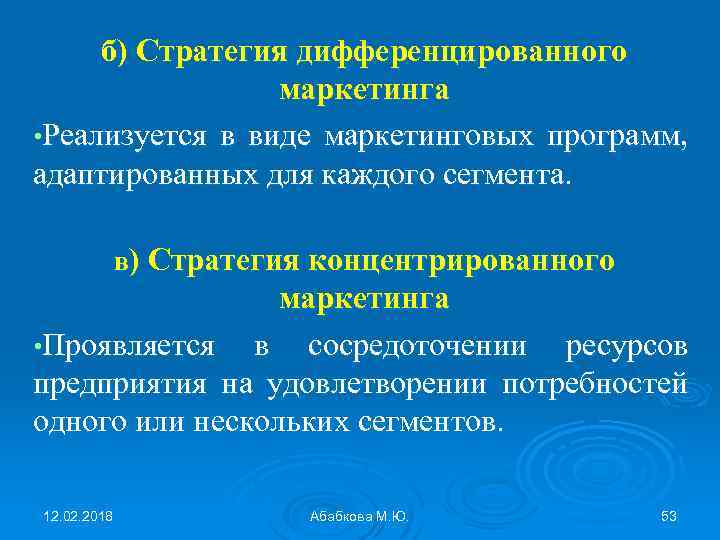 б) Стратегия дифференцированного маркетинга

•Реализуется в виде маркетинговых программ, адаптированных для каждого сегмента.

в) Стратегия концентрированного маркетинга

•Проявляется в сосредоточении ресурсов предприятия на удовлетворении потребностей одного или нескольких сегментов.

12.02.2018 Абабкова М.Ю. 53